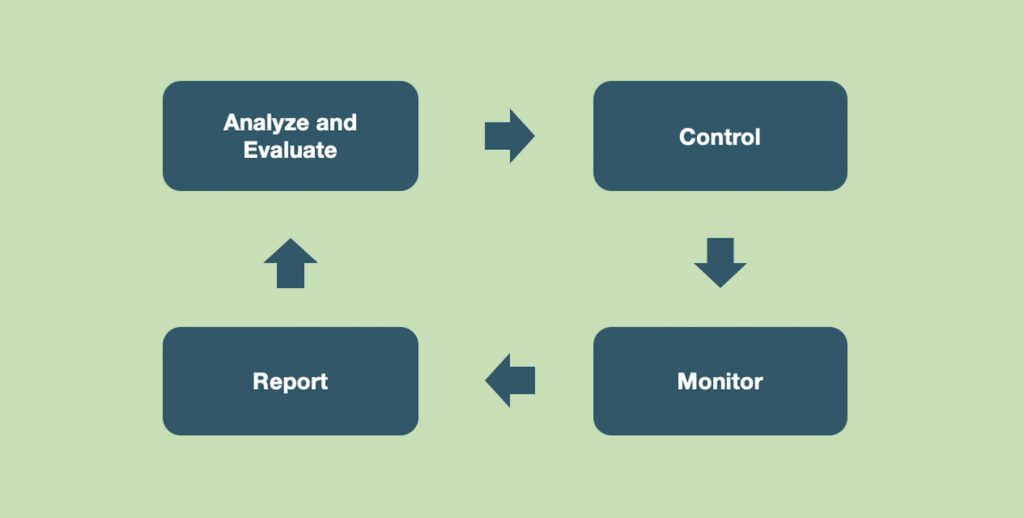 Analyze and Evaluate

Control

Monitor

Report